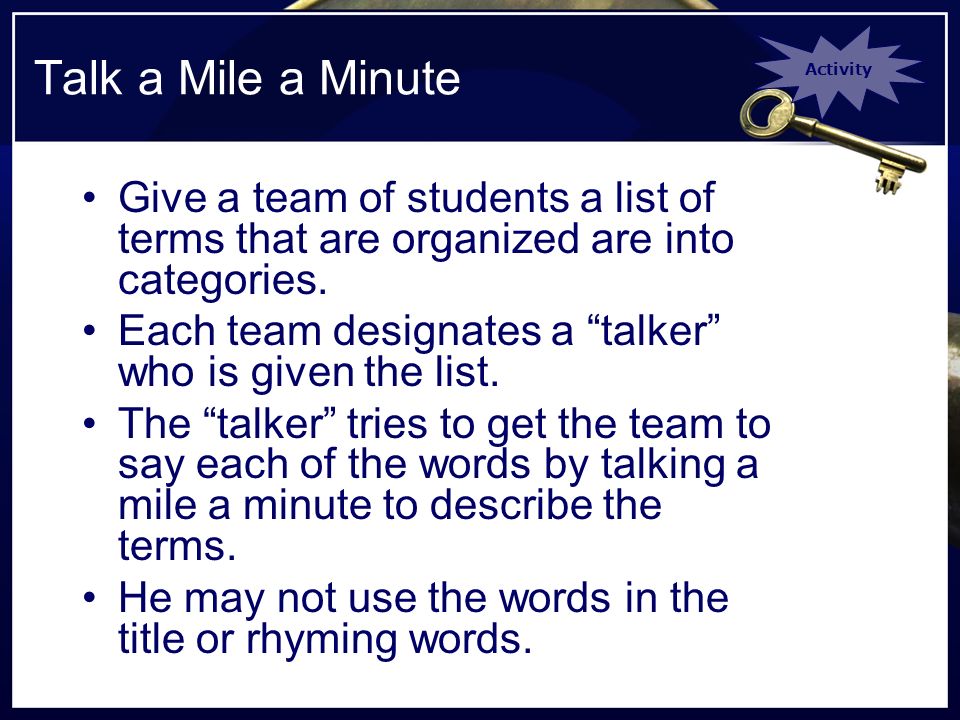 Talk a Mile a Minute

Activity

• Give a team of students a list of terms that are organized are into categories.
• Each team designates a “talker” who is given the list.
• The “talker” tries to get the team to say each of the words by talking a mile a minute to describe the terms.
• He may not use the words in the title or rhyming words.